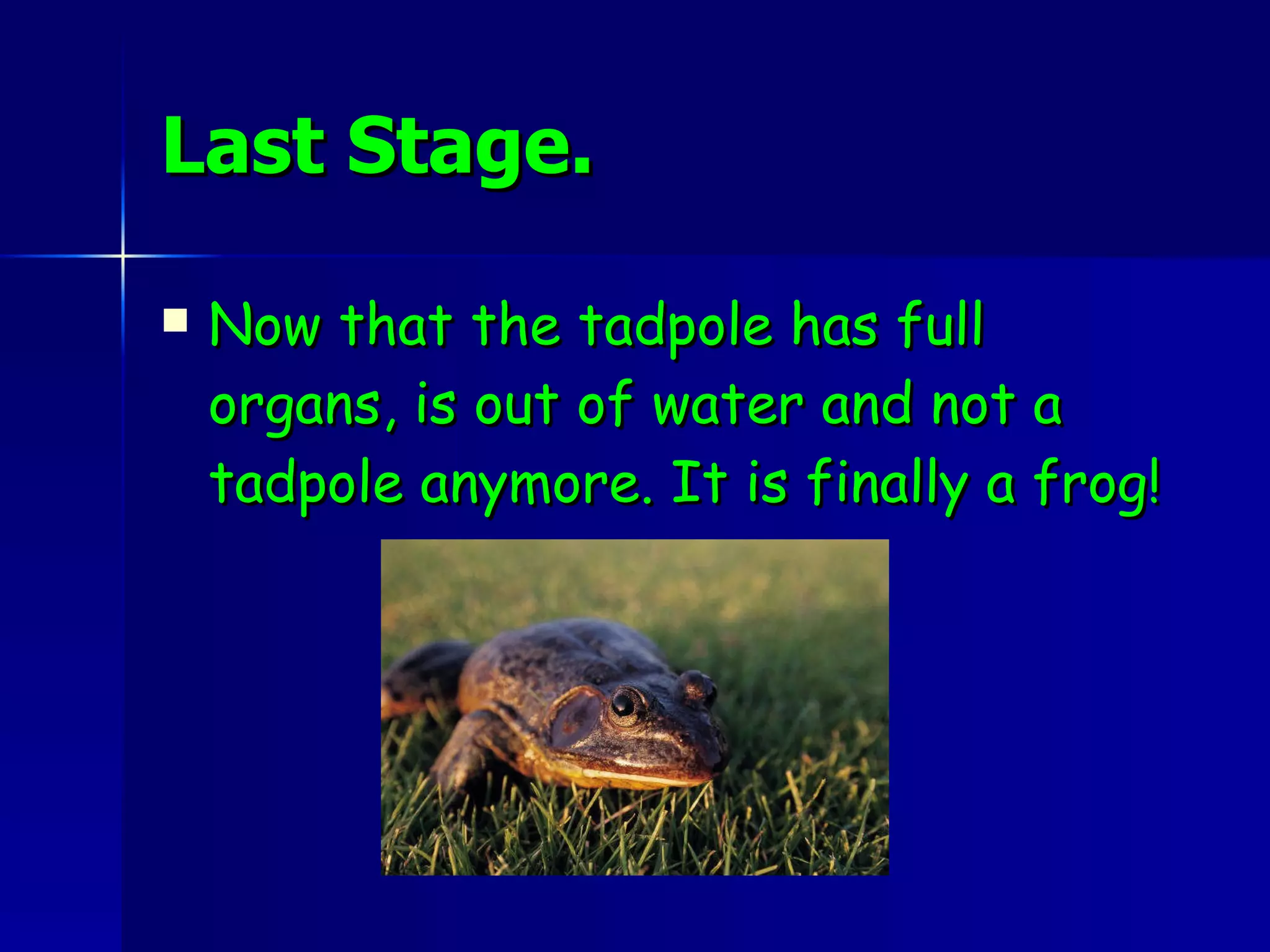 Last Stage.

Now that the tadpole has full organs, is out of water and not a tadpole anymore. It is finally a frog!